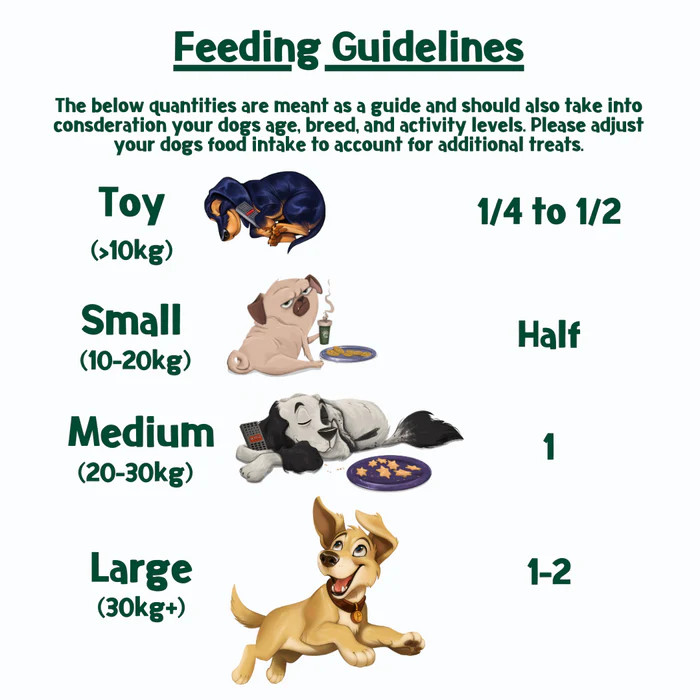 Feeding Guidelines

The below quantities are meant as a guide and should also take into consderation your dogs age, breed, and activity levels. Please adjust your dogs food intake to account for additional treats.

Toy
(>10kg)

1/4 to 1/2

Small
(10-20kg)

Half

Medium
(20-30kg)

1

Large
(30kg+)

1-2